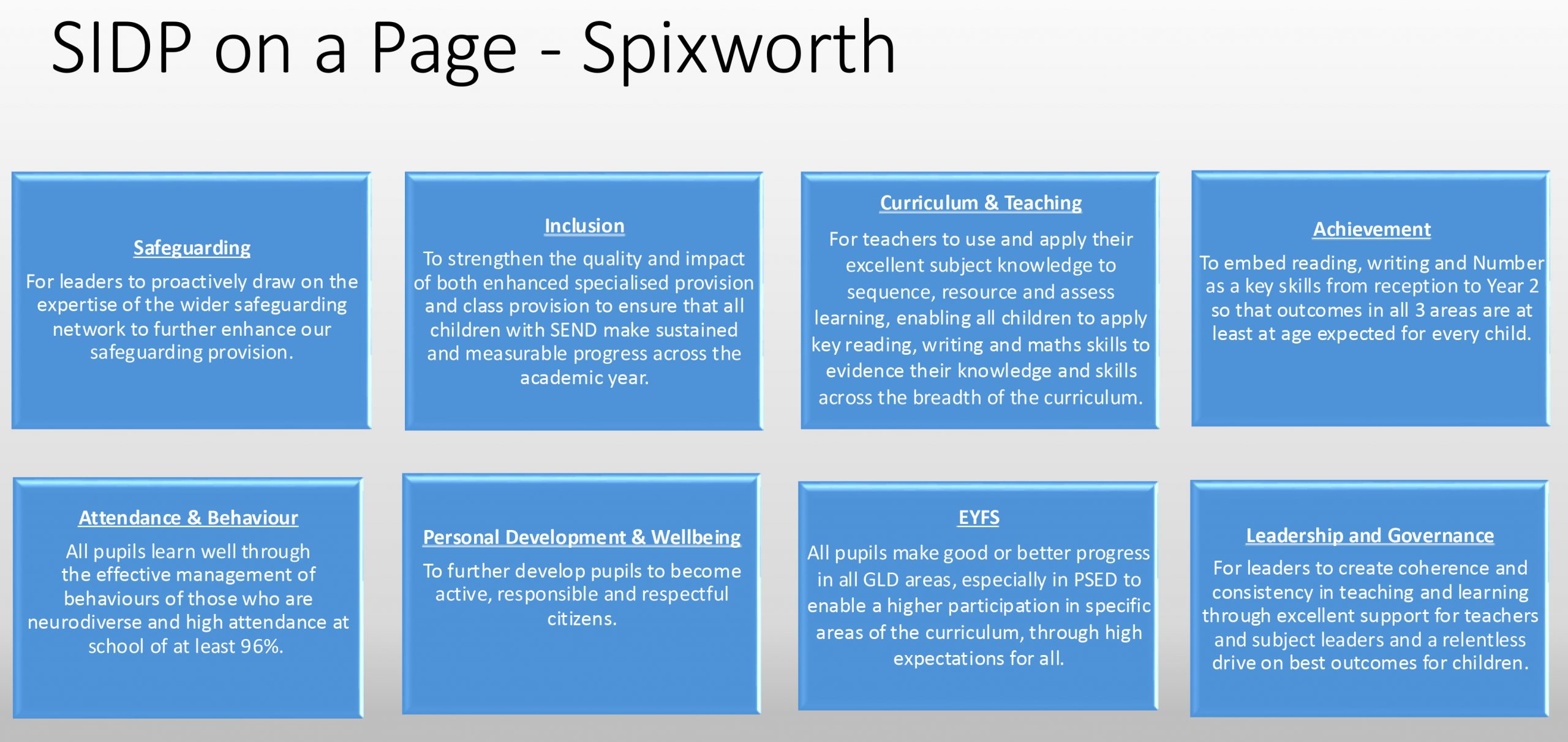 SIDP on a Page - Spixworth

Safeguarding
For leaders to proactively draw on the expertise of the wider safeguarding network to further enhance our safeguarding provision.

Inclusion
To strengthen the quality and impact of both enhanced specialised provision and class provision to ensure that all children with SEND make sustained and measurable progress across the academic year.

Curriculum & Teaching
For teachers to use and apply their excellent subject knowledge to sequence, resource and assess learning, enabling all children to apply key reading, writing and maths skills to evidence their knowledge and skills across the breadth of the curriculum.

Achievement
To embed reading, writing and Number as a key skills from reception to Year 2 so that outcomes in all 3 areas are at least at age expected for every child.

Attendance & Behaviour
All pupils learn well through the effective management of behaviours of those who are neurodiverse and high attendance at school of at least 96%.

Personal Development & Wellbeing
To further develop pupils to become active, responsible and respectful citizens.

EYFS
All pupils make good or better progress in all GLD areas, especially in PSED to enable a higher participation in specific areas of the curriculum, through high expectations for all.

Leadership and Governance
For leaders to create coherence and consistency in teaching and learning through excellent support for teachers and subject leaders and a relentless drive on best outcomes for children.